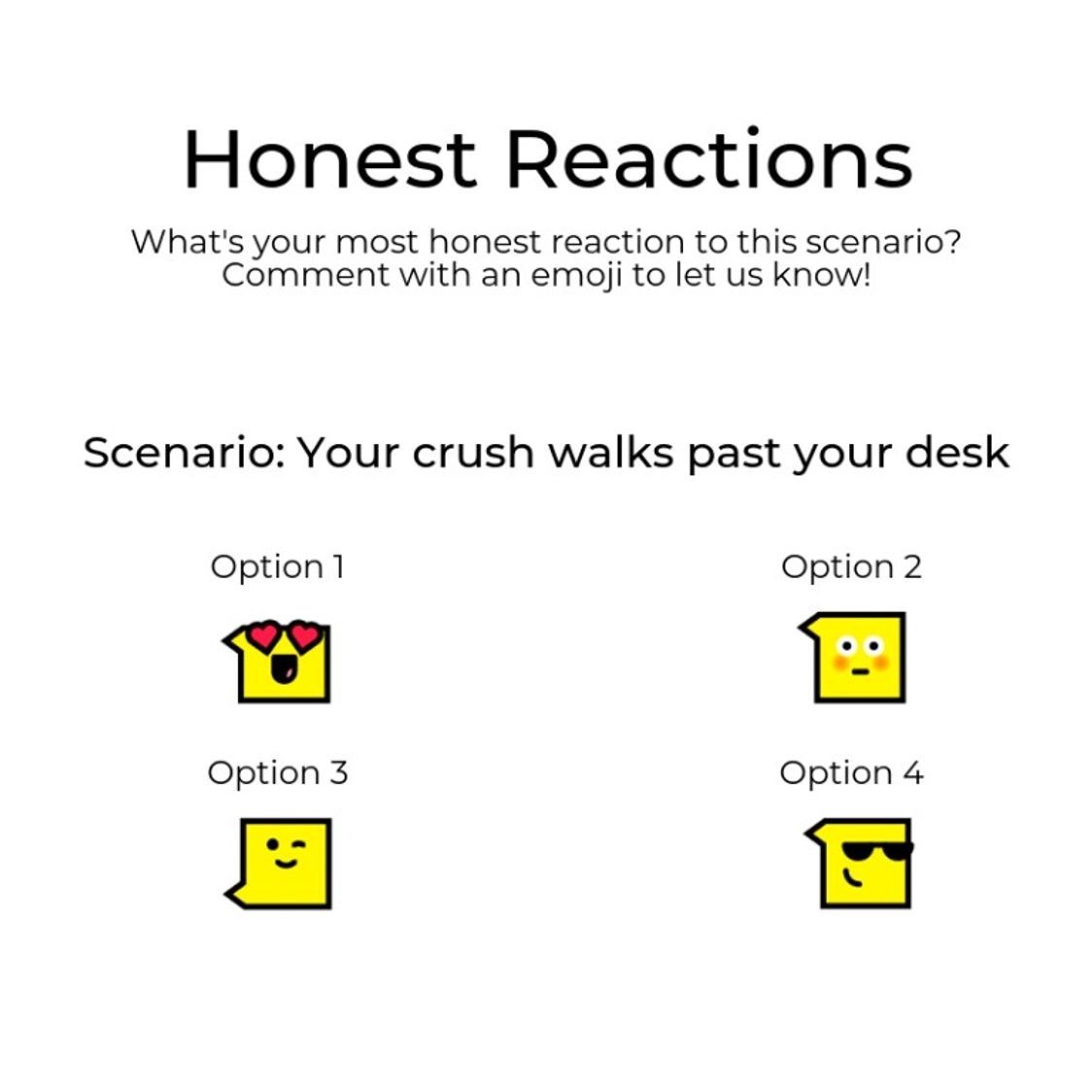 Honest Reactions

What's your most honest reaction to this scenario? Comment with an emoji to let us know!

Scenario: Your crush walks past your desk

Option 1

Option 2

Option 3

Option 4